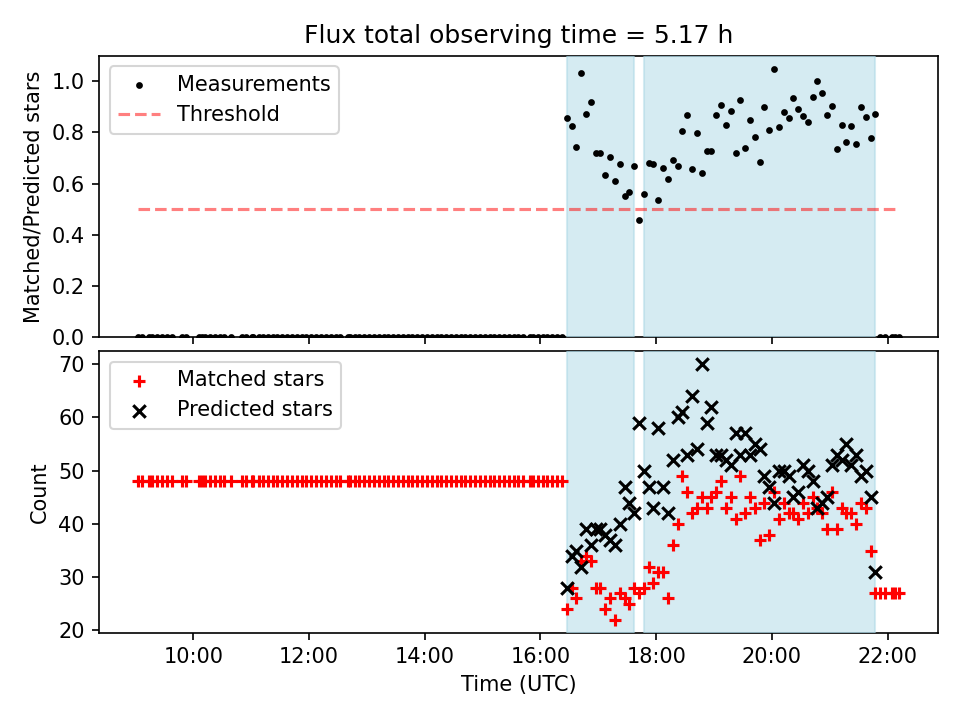 Flux total observing time = 5.17 h

Measurements
Threshold

Matched/Predicted stars

1.0
0.8
0.6
0.4
0.2
0.0

Matched stars
Predicted stars

Count

70
60
50
40
30
20

10:00
12:00
14:00
16:00
18:00
20:00
22:00

Time (UTC)